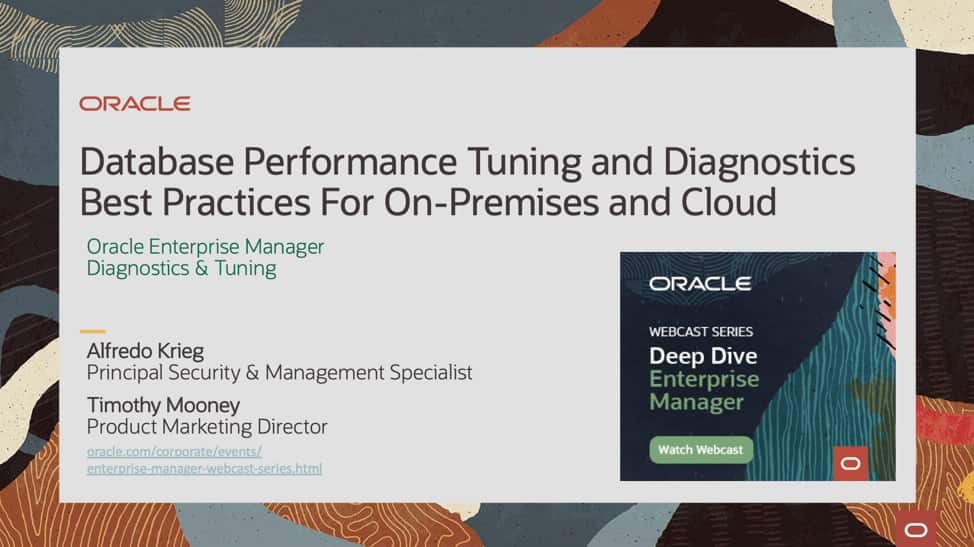 ORACLE

Database Performance Tuning and Diagnostics Best Practices For On-Premises and Cloud

Oracle Enterprise Manager
Diagnostics & Tuning

Alfredo Krieg
Principal Security & Management Specialist

Timothy Mooney
Product Marketing Director

oracle.com/corporate/events/enterprise-manager-webcast-series.html

ORACLE

WEBCAST SERIES

Deep Dive Enterprise Manager

Watch Webcast